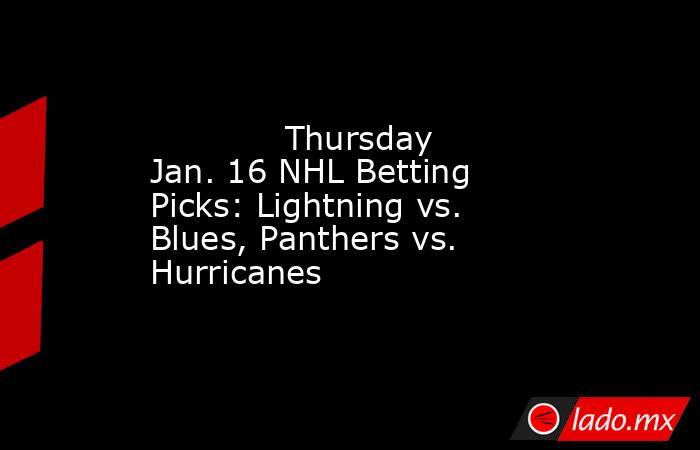 Thursday Jan. 16 NHL Betting Picks: Lightning vs. Blues, Panthers vs. Hurricanes

lado.mx